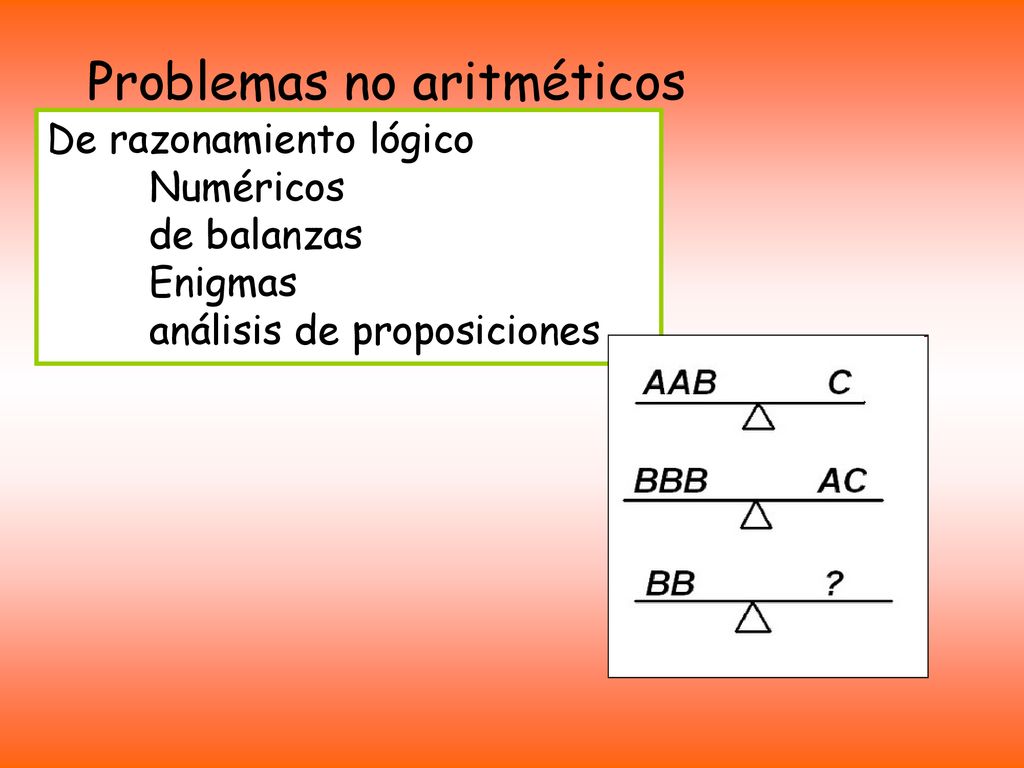 Problemas no aritméticos

De razonamiento lógico
Numéricos
de balanzas
Enigmas
análisis de proposiciones

AAB C

BBB AC

BB ?